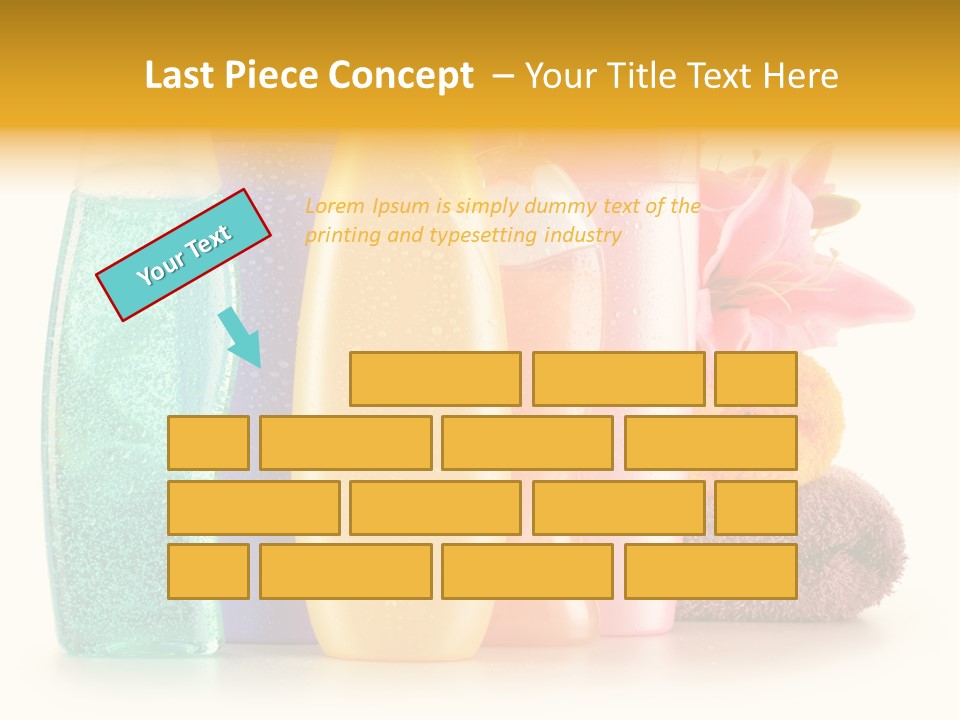 Last Piece Concept – Your Title Text Here

Your Text

Lorem Ipsum is simply dummy text of the printing and typesetting industry